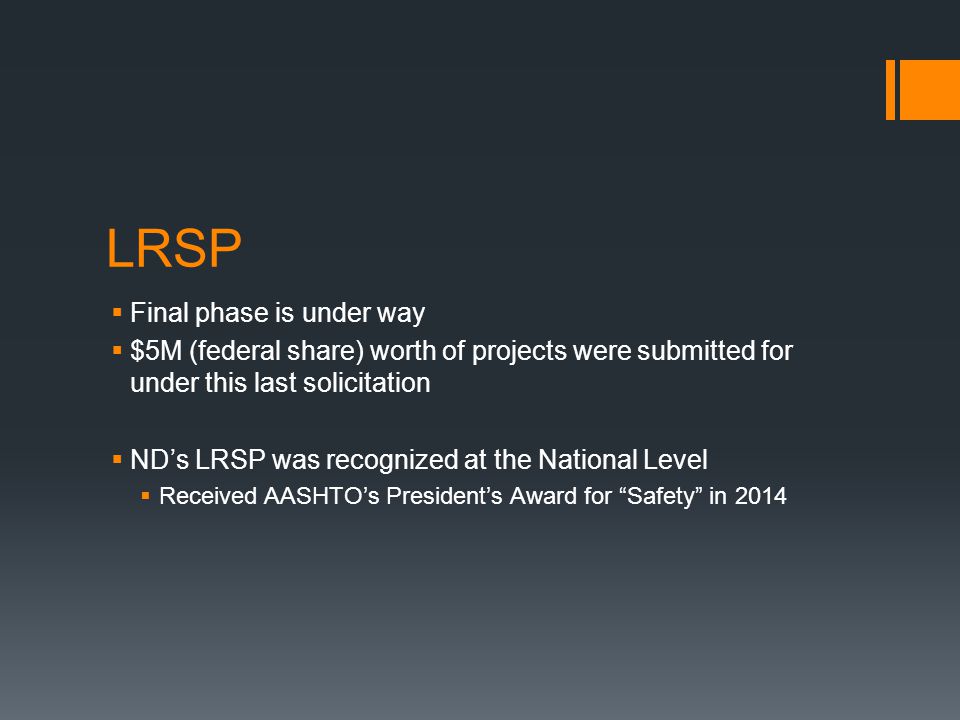 LRSP

▪ Final phase is under way
▪ \$5M (federal share) worth of projects were submitted for under this last solicitation

▪ ND’s LRSP was recognized at the National Level
    ▪ Received AASHTO’s President’s Award for “Safety” in 2014